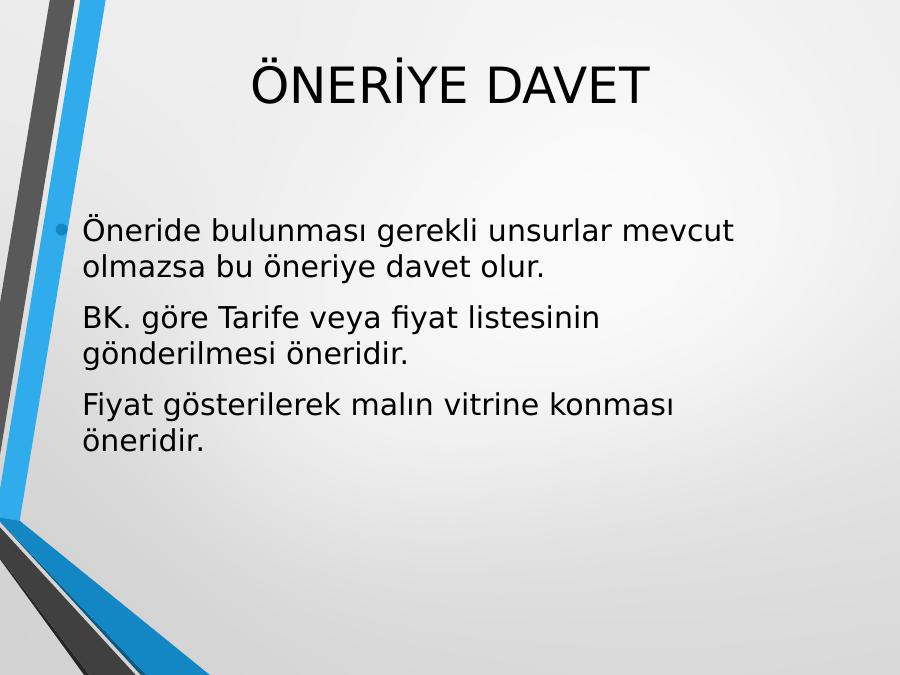 ÖNERİYE DAVET

• Öneride bulunması gerekli unsurlar mevcut olmazsa bu öneriye davet olur.

BK. göre Tarife veya fiyat listesinin gönderilmesi öneridir.

Fiyat gösterilerek malın vitrine konması öneridir.